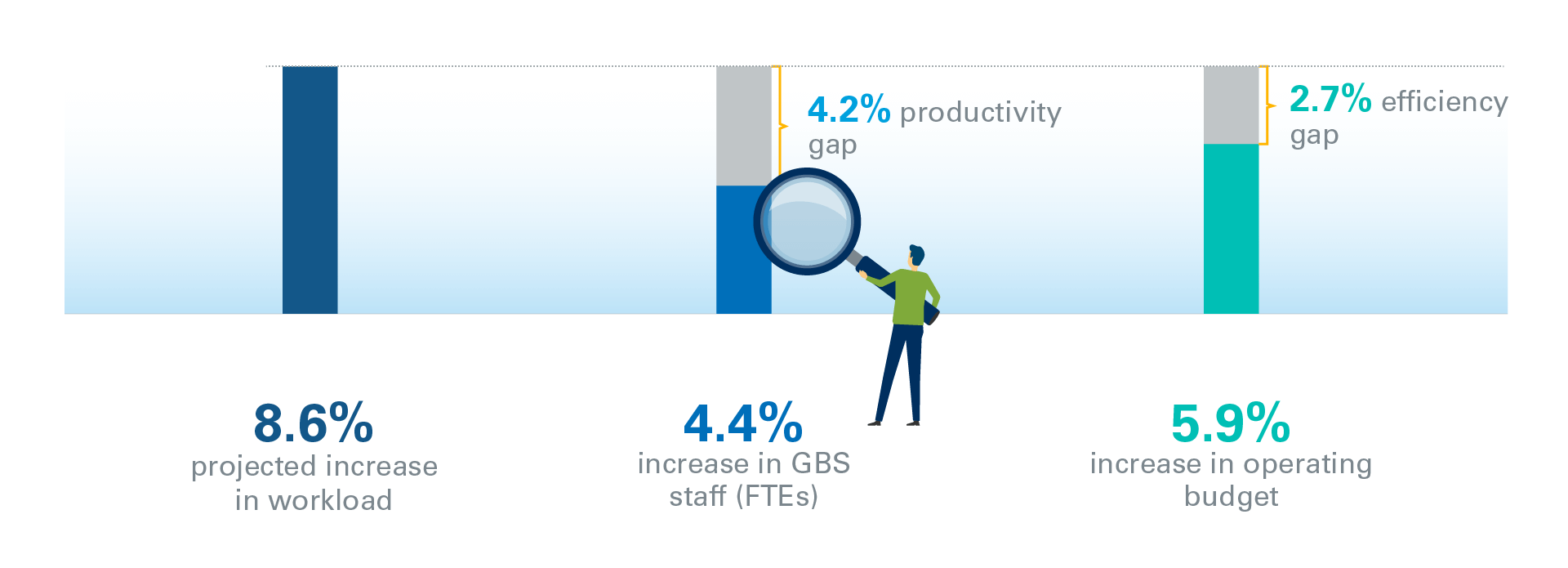 4.2% productivity gap

2.7% efficiency gap

8.6%
projected increase in workload

4.4%
increase in GBS staff (FTEs)

5.9%
increase in operating budget